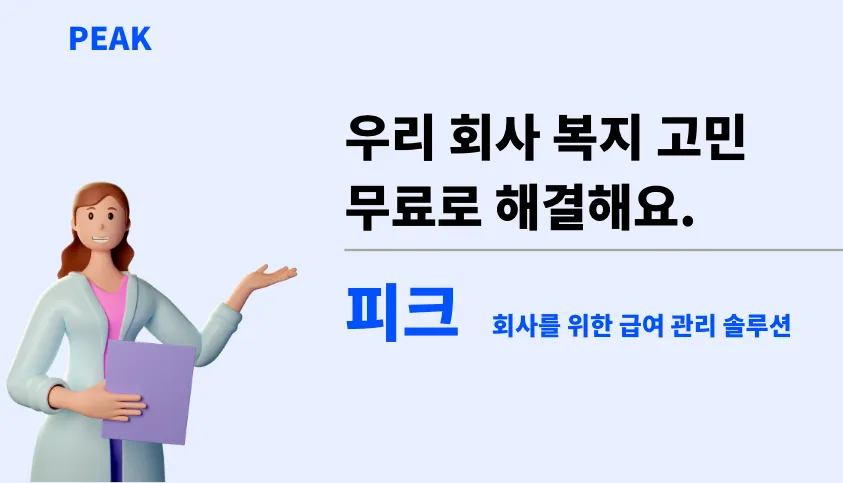 PEAK

우리 회사 복지 고민
무료로 해결해요.

피크 회사를 위한 급여 관리 솔루션